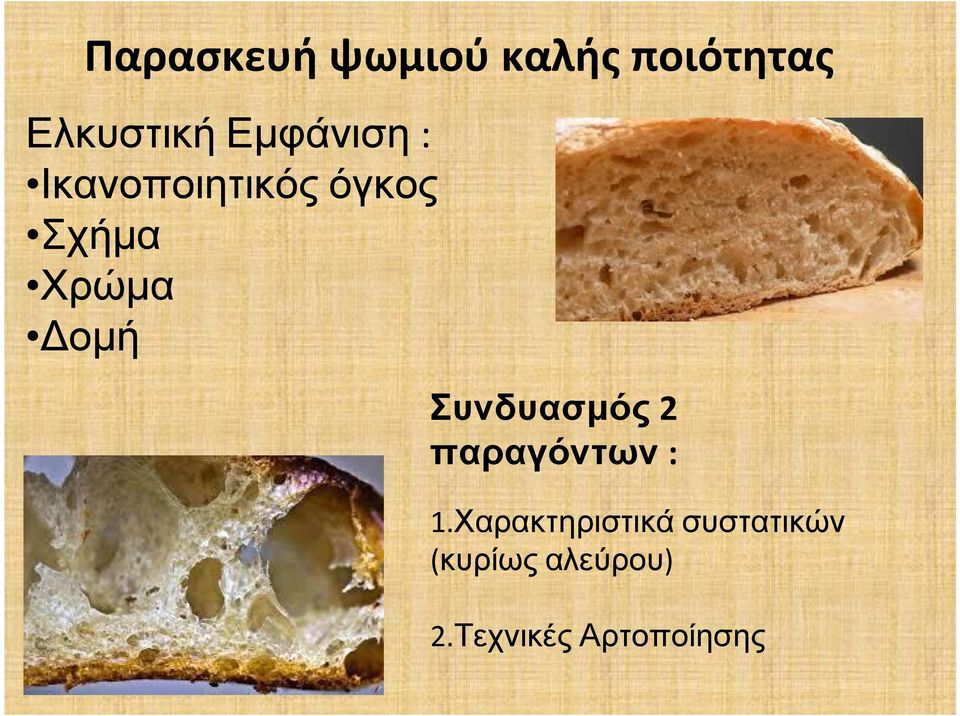 Παρασκευή ψωμιού καλής ποιότητας

Ελκυστική Εμφάνιση :
•Ικανοποιητικός όγκος
•Σχήμα
•Χρώμα
•Δομή

Συνδυασμός 2 παραγόντων :

1.Χαρακτηριστικά συστατικών (κυρίως αλεύρου)

2.Τεχνικές Αρτοποίησης